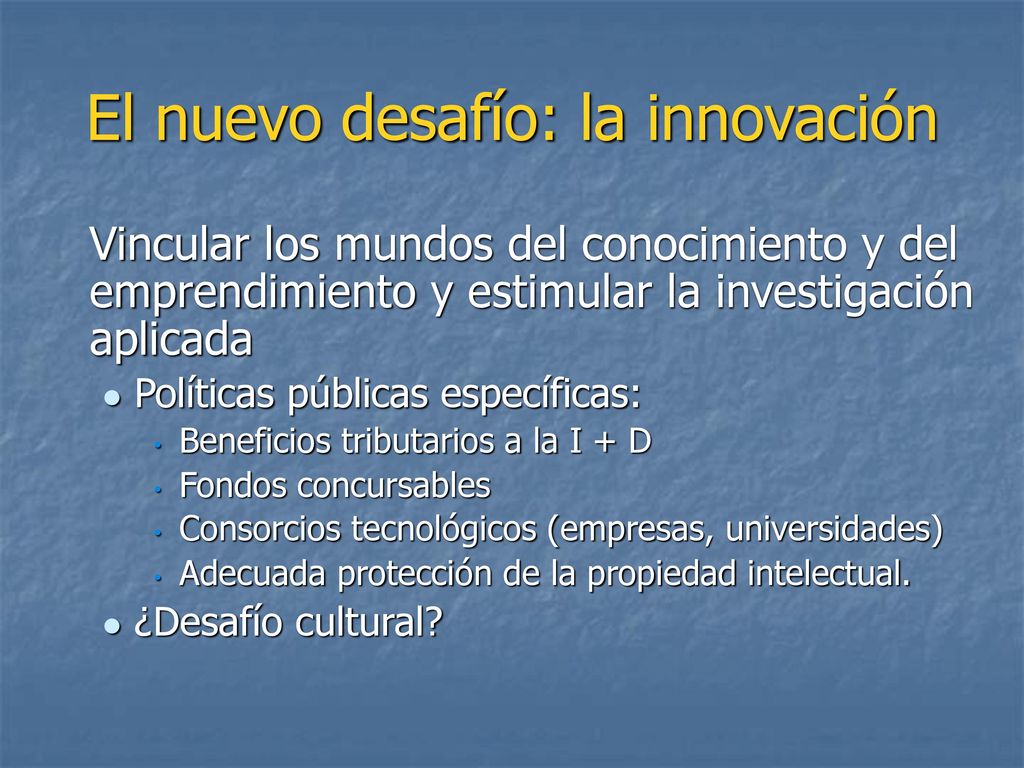 El nuevo desafío: la innovación

Vincular los mundos del conocimiento y del emprendimiento y estimular la investigación aplicada

- Políticas públicas específicas:
  - Beneficios tributarios a la I + D
  - Fondos concursables
  - Consorcios tecnológicos (empresas, universidades)
  - Adecuada protección de la propiedad intelectual.
- ¿Desafío cultural?